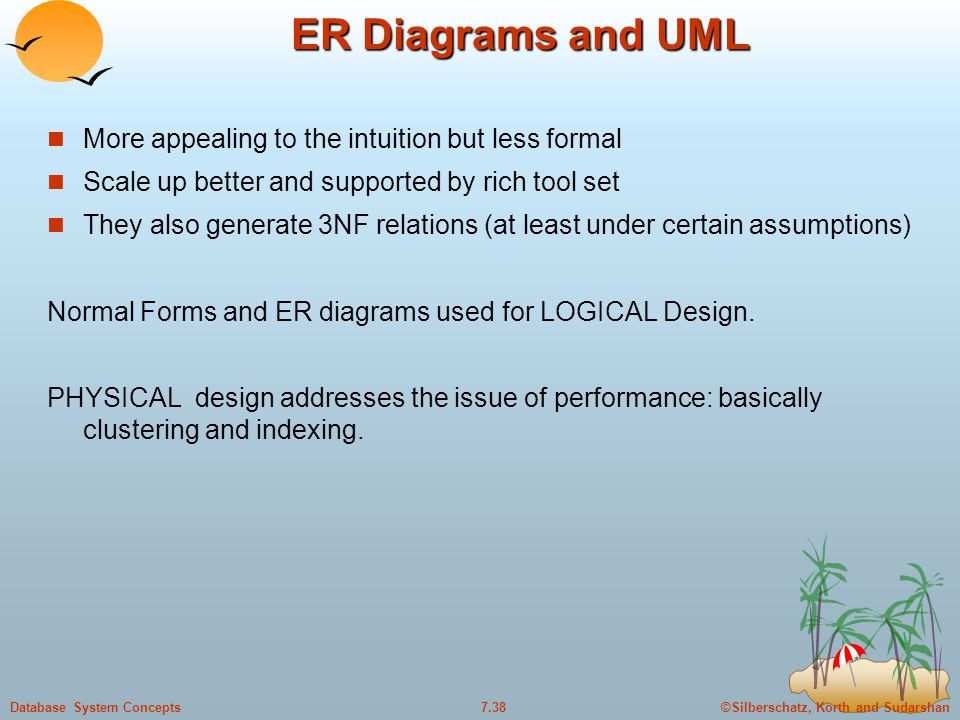 ER Diagrams and UML

More appealing to the intuition but less formal

Scale up better and supported by rich tool set

They also generate 3NF relations (at least under certain assumptions)

Normal Forms and ER diagrams used for LOGICAL Design.

PHYSICAL design addresses the issue of performance: basically clustering and indexing.

Database System Concepts
7.38
©Silberschatz, Korth and Sudarshan